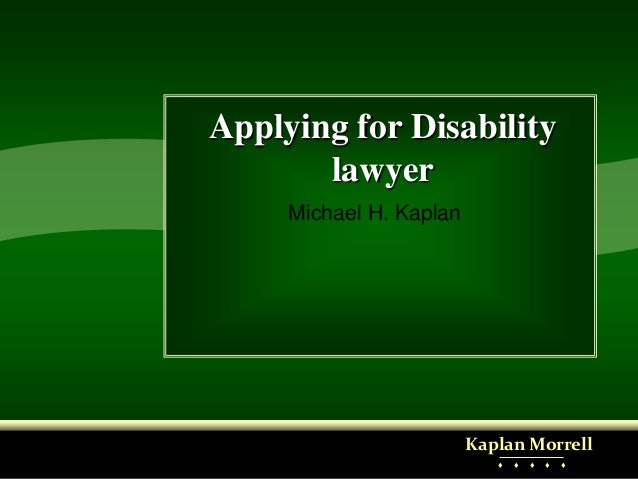 Applying for Disability lawyer

Michael H. Kaplan

Kaplan Morrell